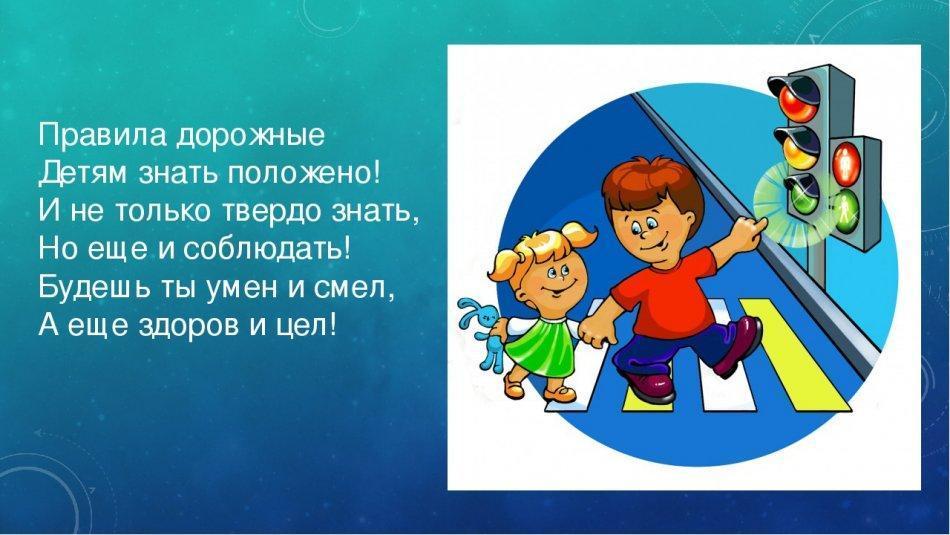 Правила дорожные
Детям знать положено!
И не только твердо знать,
Но еще и соблюдать!
Будешь ты умен и смел,
А еще здоров и цел!